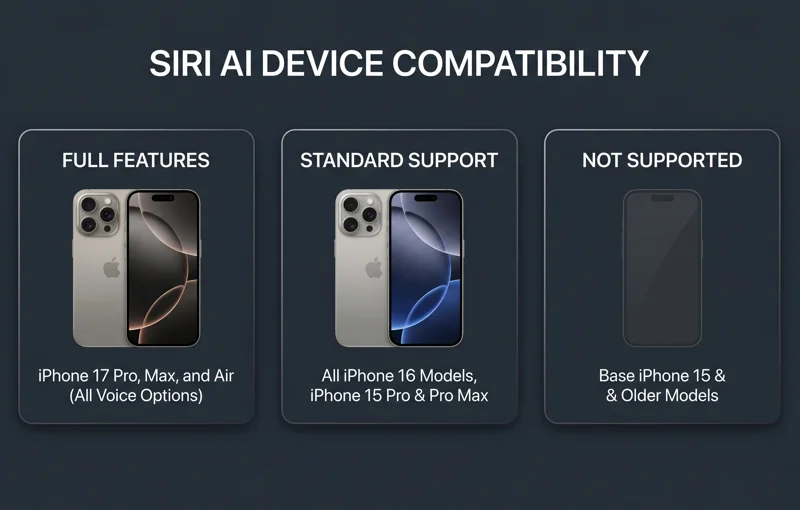 SIRI AI DEVICE COMPATIBILITY

FULL FEATURES

iPhone 17 Pro, Max, and Air (All Voice Options)

STANDARD SUPPORT

All iPhone 16 Models, iPhone 15 Pro & Pro Max

NOT SUPPORTED

Base iPhone 15 & & Older Models